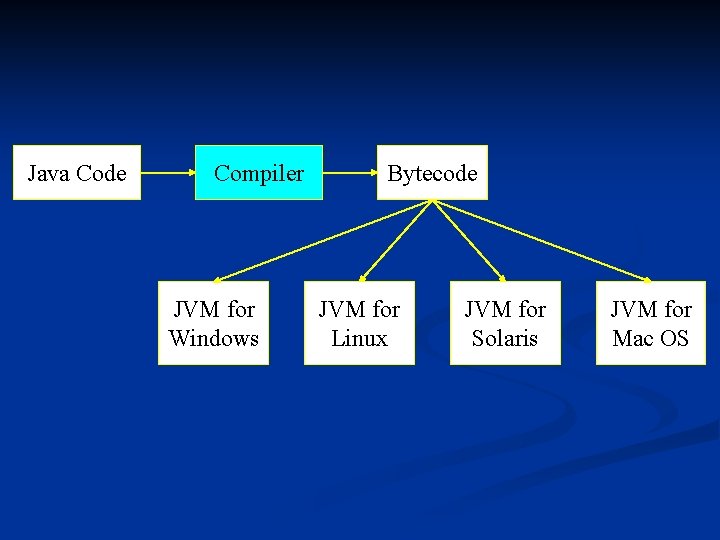 Java Code
Compiler
Bytecode
JVM for Windows
JVM for Linux
JVM for Solaris
JVM for Mac OS